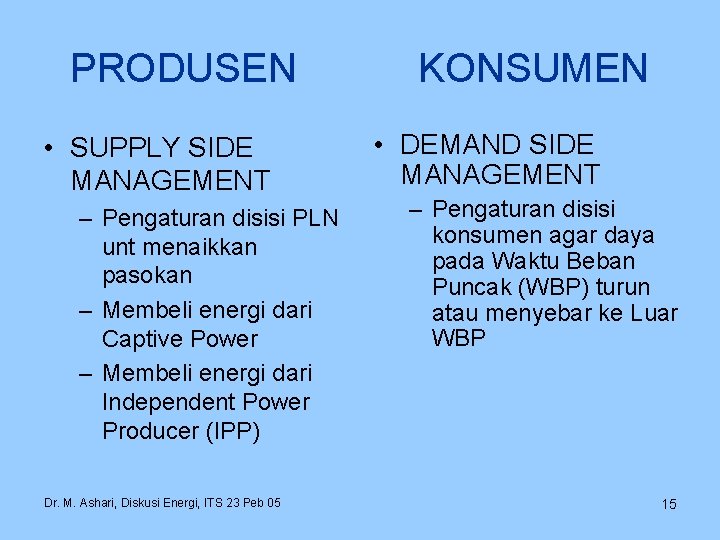 PRODUSEN

• SUPPLY SIDE MANAGEMENT
– Pengaturan disisi PLN unt menaikkan pasokan
– Membeli energi dari Captive Power
– Membeli energi dari Independent Power Producer (IPP)

KONSUMEN

• DEMAND SIDE MANAGEMENT
– Pengaturan disisi konsumen agar daya pada Waktu Beban Puncak (WBP) turun atau menyebar ke Luar WBP

Dr. M. Ashari, Diskusi Energi, ITS 23 Peb 05

15